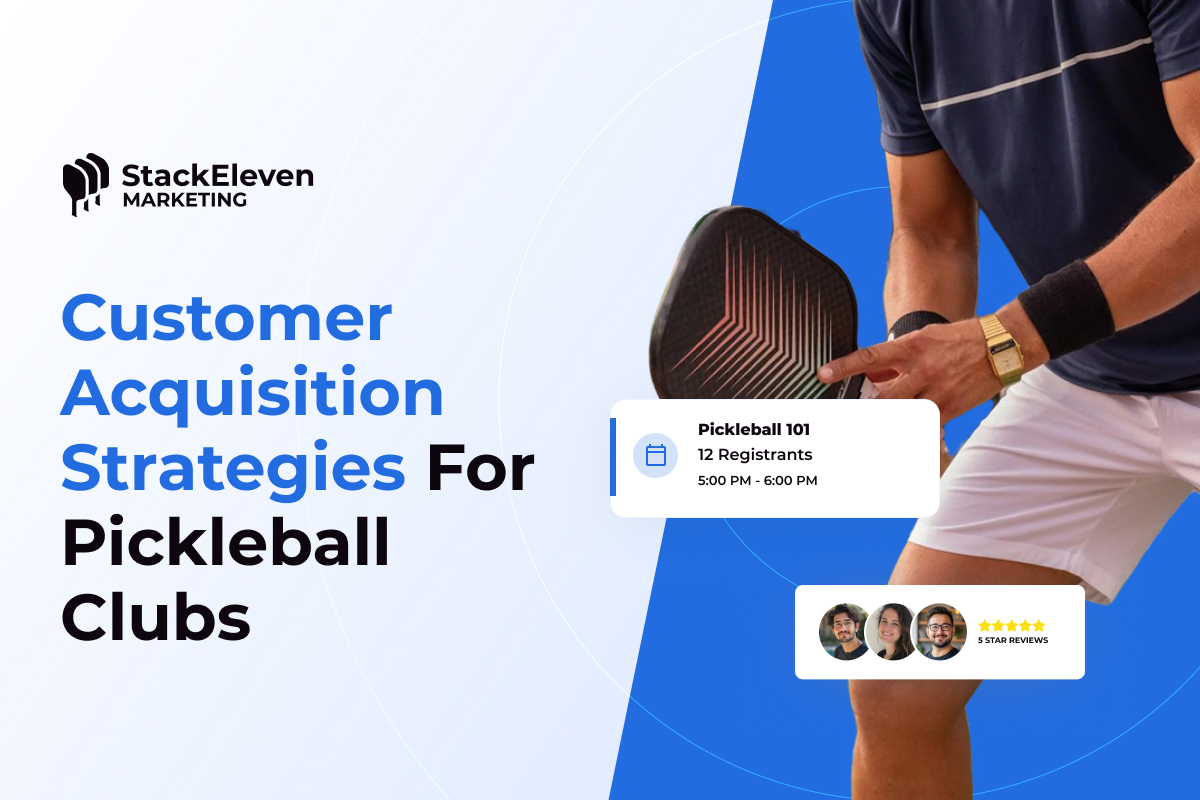 StackEleven
MARKETING

Customer Acquisition Strategies For Pickleball Clubs

Pickleball 101
12 Registrants
5:00 PM - 6:00 PM

5 STAR REVIEWS